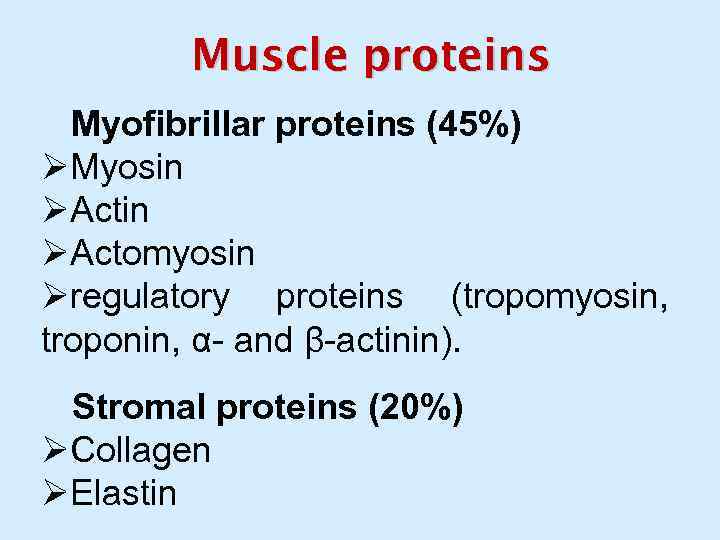 Muscle proteins

Myofibrillar proteins (45%)
➢Myosin
➢Actin
➢Actomyosin
➢regulatory proteins (tropomyosin, troponin, α- and β-actinin).

Stromal proteins (20%)
➢Collagen
➢Elastin